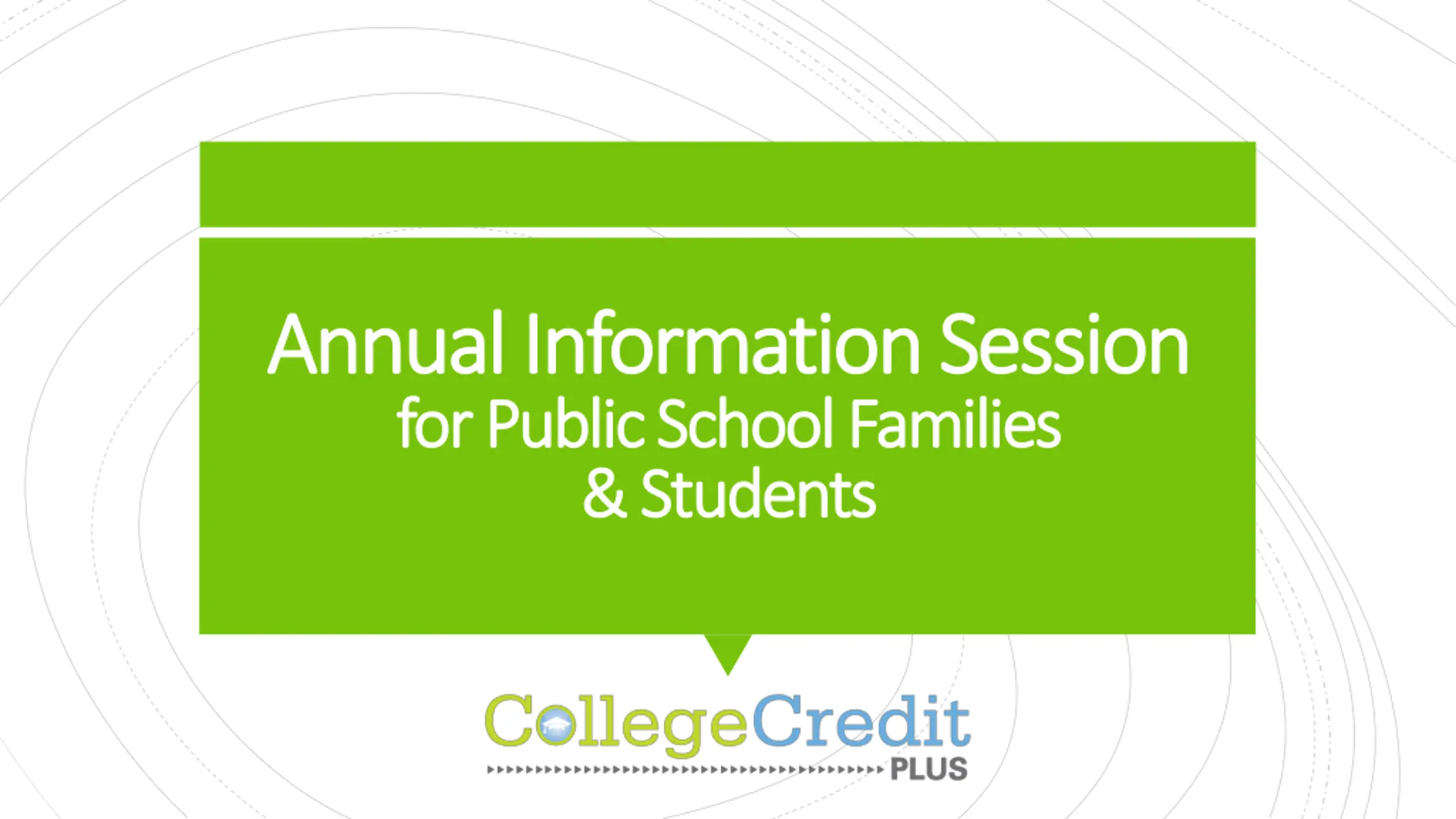 Annual Information Session
for Public School Families
& Students

CollegeCredit
PLUS